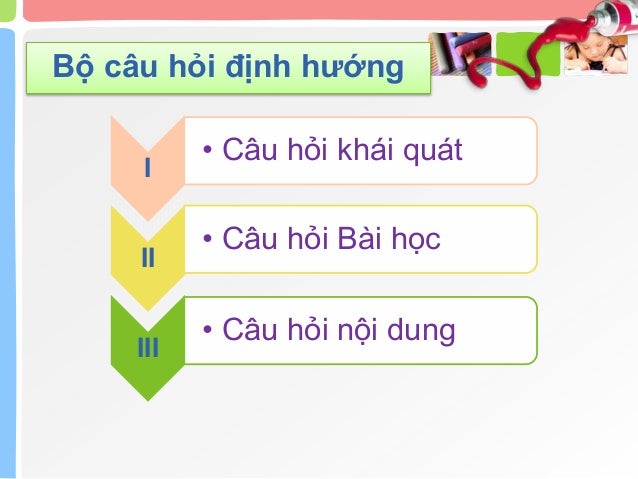 Bộ câu hỏi định hướng

I
• Câu hỏi khái quát

II
• Câu hỏi Bài học

III
• Câu hỏi nội dung